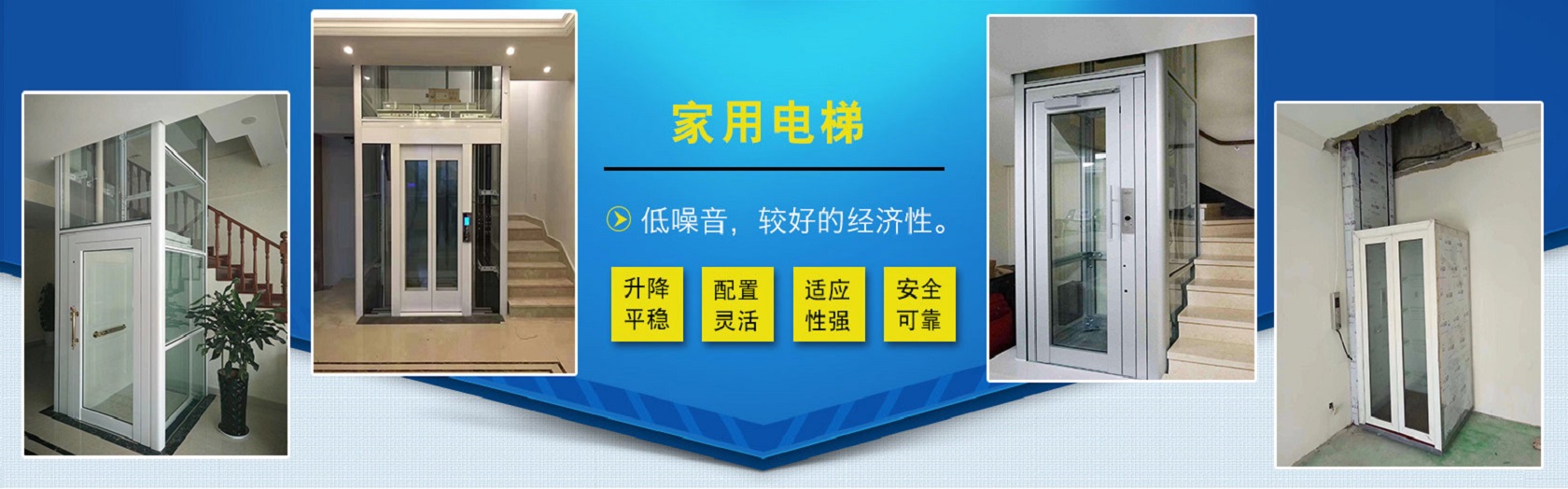 家用电梯

低噪音，较好的经济性。

升降平稳

配置灵活

适应性强

安全可靠